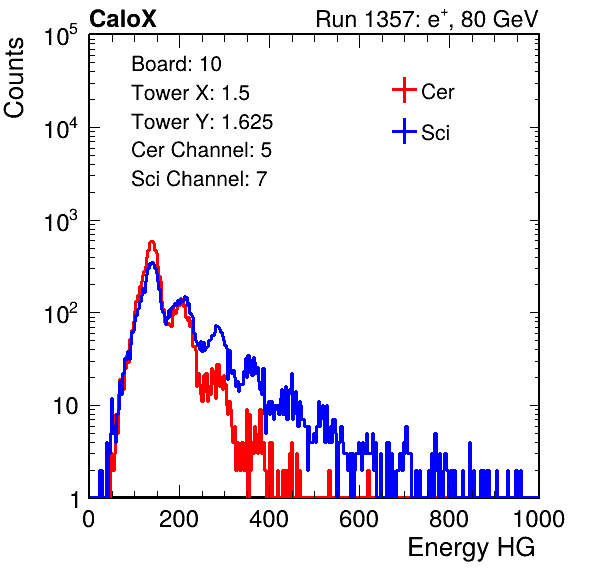 CaloX

Run 1357: $e^{+}$, 80 GeV

Counts

$10^5$
$10^4$
$10^3$
$10^2$
10
1

Board: 10
Tower X: 1.5
Tower Y: 1.625
Cer Channel: 5
Sci Channel: 7

Cer
Sci

0
200
400
600
800
1000

Energy HG